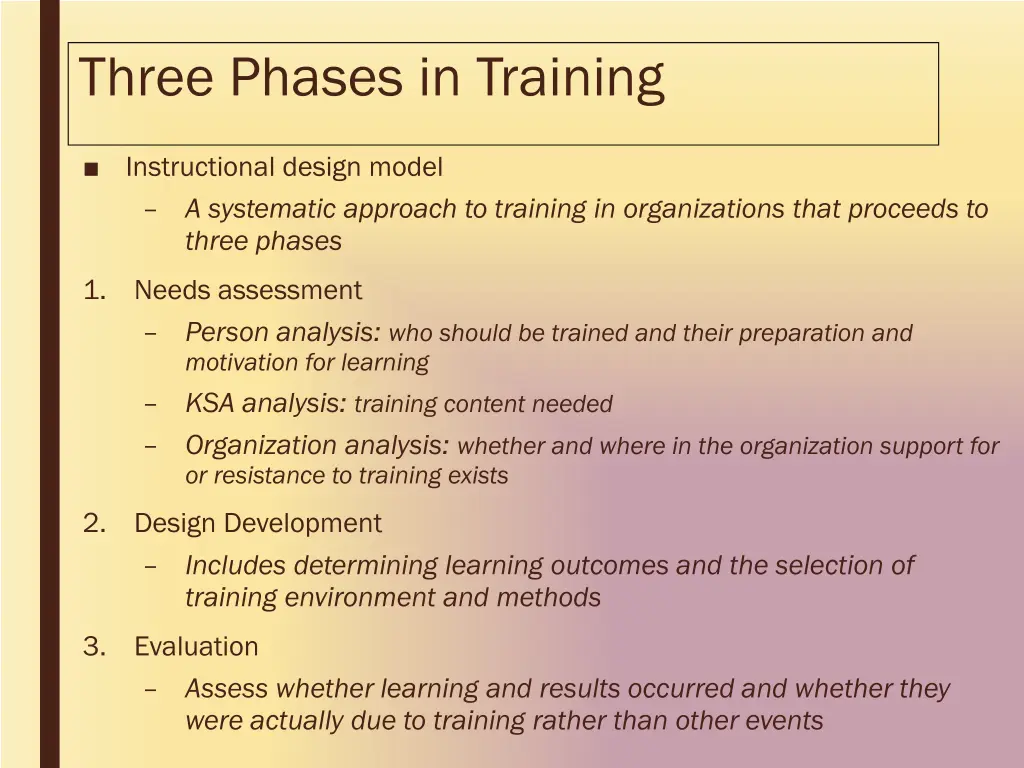 Three Phases in Training

■ Instructional design model

– A systematic approach to training in organizations that proceeds to three phases

1. Needs assessment

– Person analysis: who should be trained and their preparation and motivation for learning

– KSA analysis: training content needed

– Organization analysis: whether and where in the organization support for or resistance to training exists

2. Design Development

– Includes determining learning outcomes and the selection of training environment and methods

3. Evaluation

– Assess whether learning and results occurred and whether they were actually due to training rather than other events